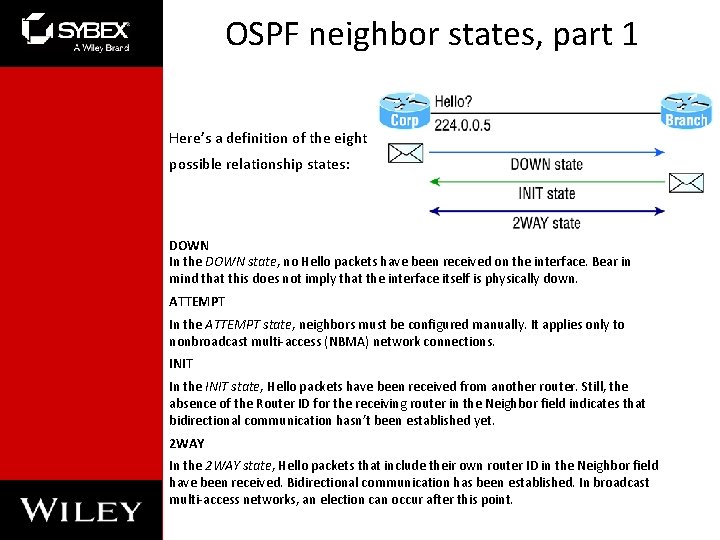 SYBEX
A Wiley Brand

OSPF neighbor states, part 1

Here's a definition of the eight possible relationship states:

Corp
Hello?
224.0.0.5
Branch
DOWN state
INIT state
2WAY state

DOWN
In the DOWN state, no Hello packets have been received on the interface. Bear in mind that this does not imply that the interface itself is physically down.

ATTEMPT
In the ATTEMPT state, neighbors must be configured manually. It applies only to nonbroadcast multi-access (NBMA) network connections.

INIT
In the INIT state, Hello packets have been received from another router. Still, the absence of the Router ID for the receiving router in the Neighbor field indicates that bidirectional communication hasn't been established yet.

2WAY
In the 2WAY state, Hello packets that include their own router ID in the Neighbor field have been received. Bidirectional communication has been established. In broadcast multi-access networks, an election can occur after this point.

WILEY